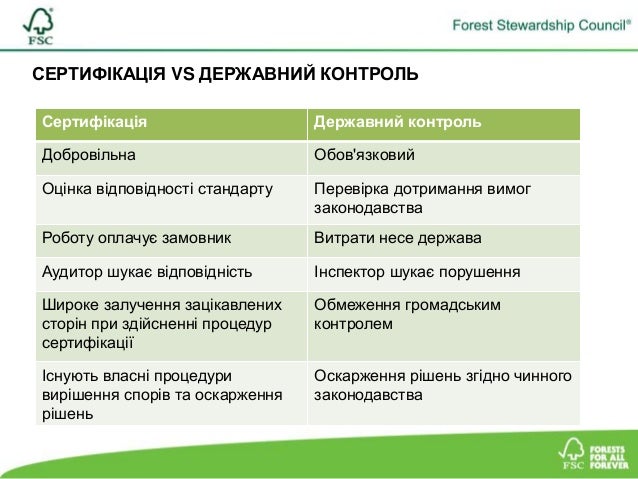 FSC

Forest Stewardship Council®

СЕРТИФІКАЦІЯ VS ДЕРЖАВНИЙ КОНТРОЛЬ

| Сертифікація | Державний контроль |
|---|---|
| Добровільна | Обов'язковий |
| Оцінка відповідності стандарту | Перевірка дотримання вимог законодавства |
| Роботу оплачує замовник | Витрати несе держава |
| Аудитор шукає відповідність | Інспектор шукає порушення |
| Широке залучення зацікавлених сторін при здійсненні процедур сертифікації | Обмеження громадським контролем |
| Існують власні процедури вирішення спорів та оскарження рішень | Оскарження рішень згідно чинного законодавства |

FSC FORESTS FOR ALL FOREVER